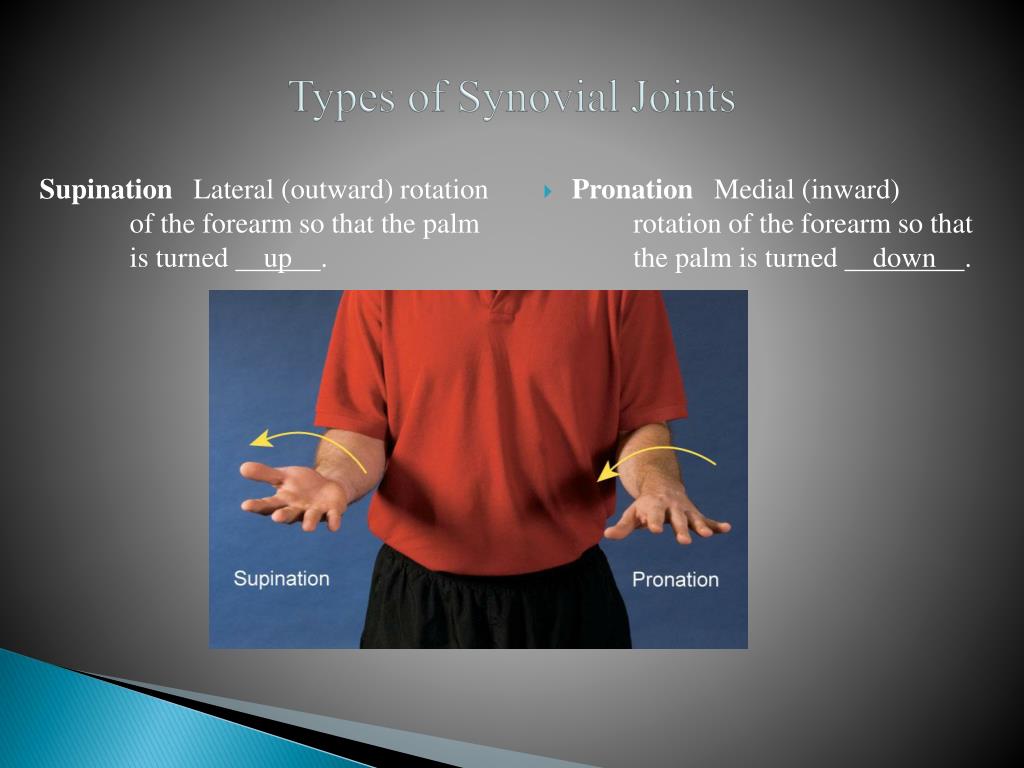 Types of Synovial Joints

Supination Lateral (outward) rotation of the forearm so that the palm is turned __up__.

Pronation Medial (inward) rotation of the forearm so that the palm is turned __down__.

Supination

Pronation